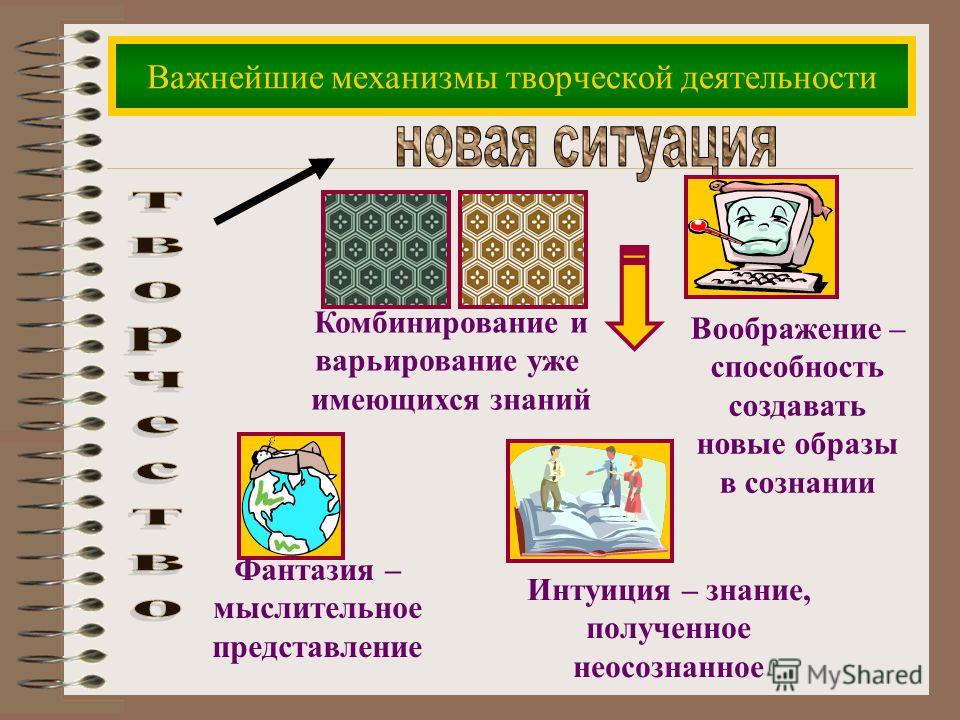 Важнейшие механизмы творческой деятельности

новая ситуация

творчество

Комбинирование и варьирование уже имеющихся знаний

Воображение – способность создавать новые образы в сознании

Фантазия – мыслительное представление

Интуиция – знание, полученное неосознанное

MyShared